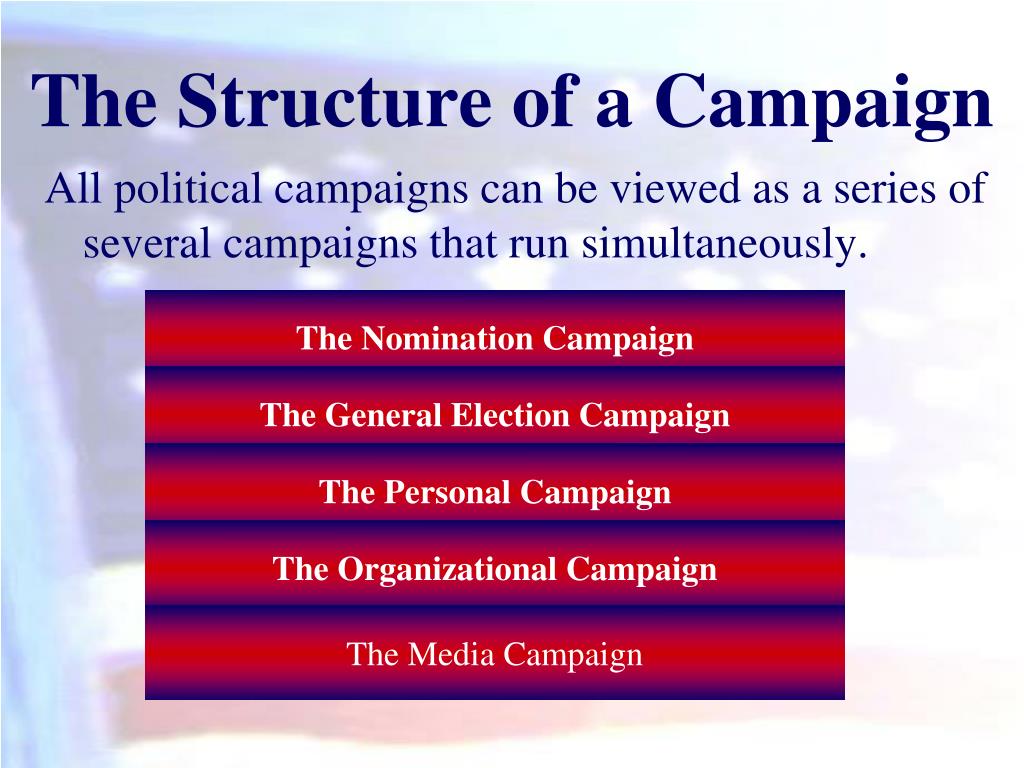 The Structure of a Campaign

All political campaigns can be viewed as a series of several campaigns that run simultaneously.

The Nomination Campaign

The General Election Campaign

The Personal Campaign

The Organizational Campaign

The Media Campaign